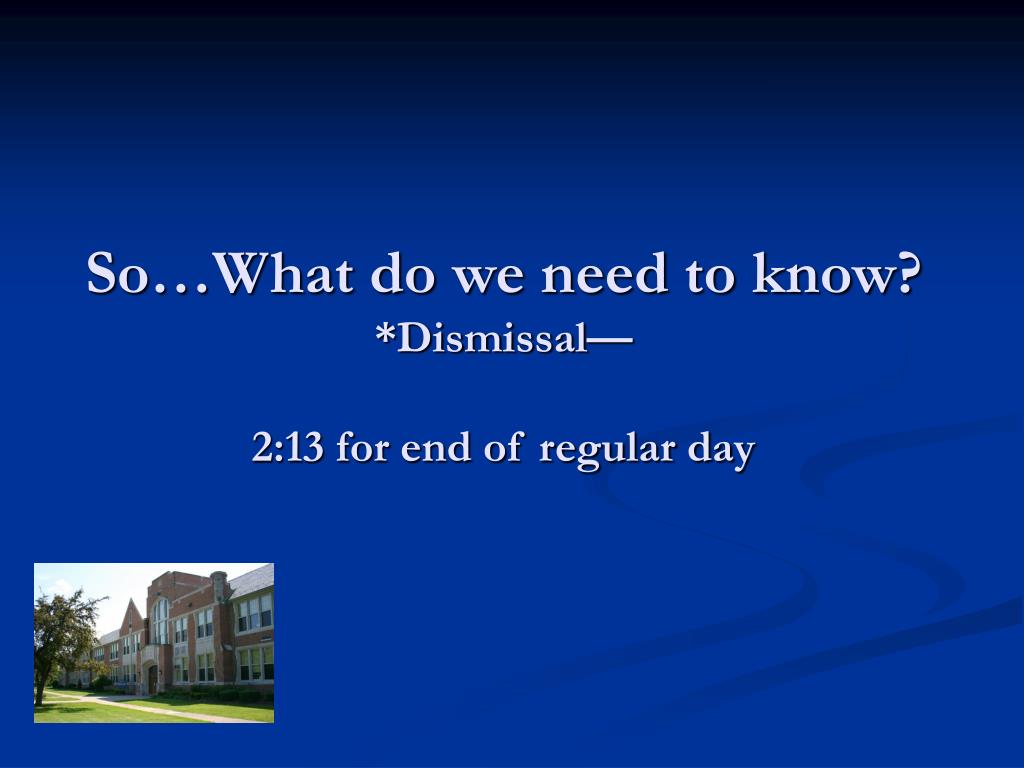 So…What do we need to know?
*Dismissal—

2:13 for end of regular day